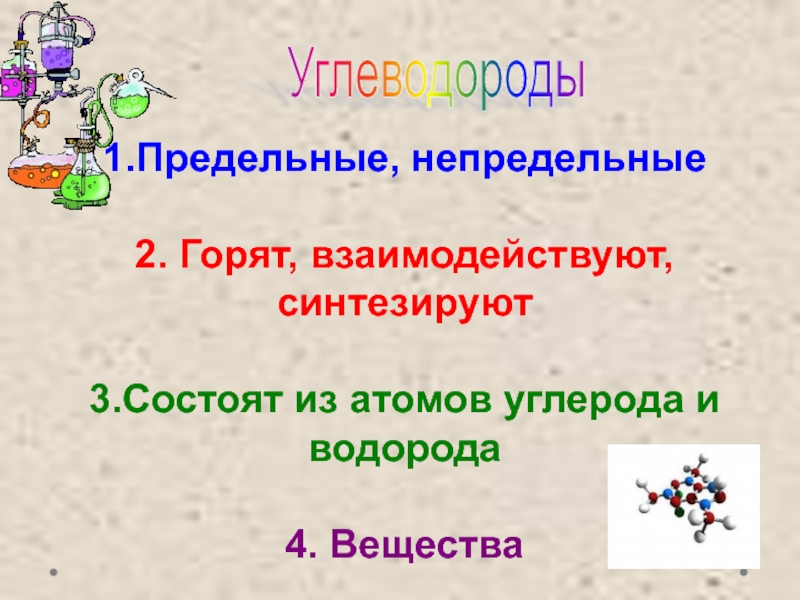 Углеводороды

1.Предельные, непредельные

2. Горят, взаимодействуют, синтезируют

3.Состоят из атомов углерода и водорода

4. Вещества